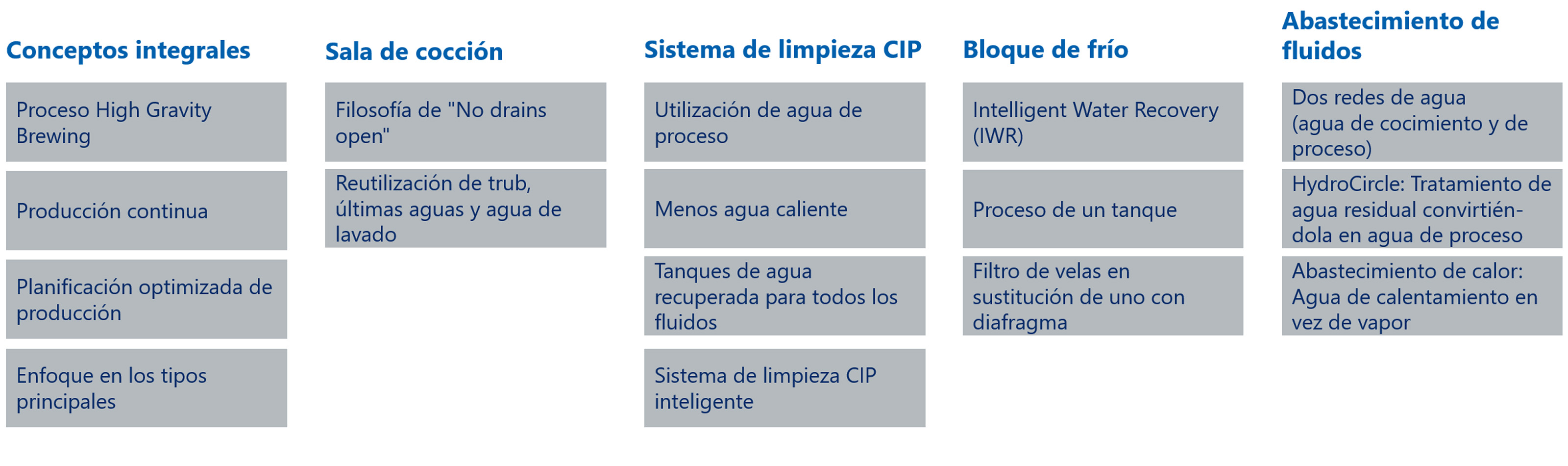 Conceptos integrales

Proceso High Gravity Brewing

Producción continua

Planificación optimizada de producción

Enfoque en los tipos principales

Sala de cocción

Filosofía de "No drains open"

Reutilización de trub, últimas aguas y agua de lavado

Sistema de limpieza CIP

Utilización de agua de proceso

Menos agua caliente

Tanques de agua recuperada para todos los fluidos

Sistema de limpieza CIP inteligente

Bloque de frío

Intelligent Water Recovery (IWR)

Proceso de un tanque

Filtro de velas en sustitución de uno con diafragma

Abastecimiento de fluidos

Dos redes de agua (agua de cocimiento y de proceso)

HydroCircle: Tratamiento de agua residual convirtiéndola en agua de proceso

Abastecimiento de calor: Agua de calentamiento en vez de vapor